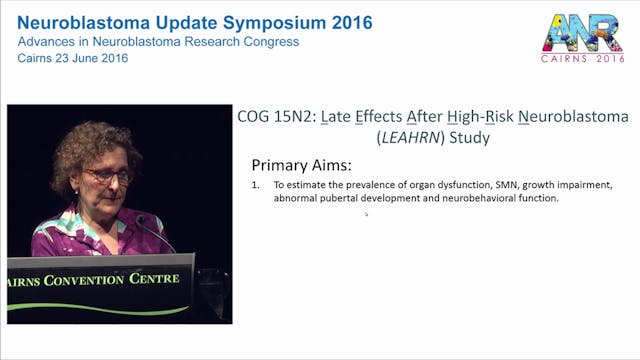 Neuroblastoma Update Symposium 2016
Advances in Neuroblastoma Research Congress
Cairns 23 June 2016

ANR
CAIRNS 2016

AIRNS CONVENTION CENTRE

COG 15N2: Late Effects After High-Risk Neuroblastoma (LEAHRN) Study

Primary Aims:

1. To estimate the prevalence of organ dysfunction, SMN, growth impairment, abnormal pubertal development and neurobehavioral function.